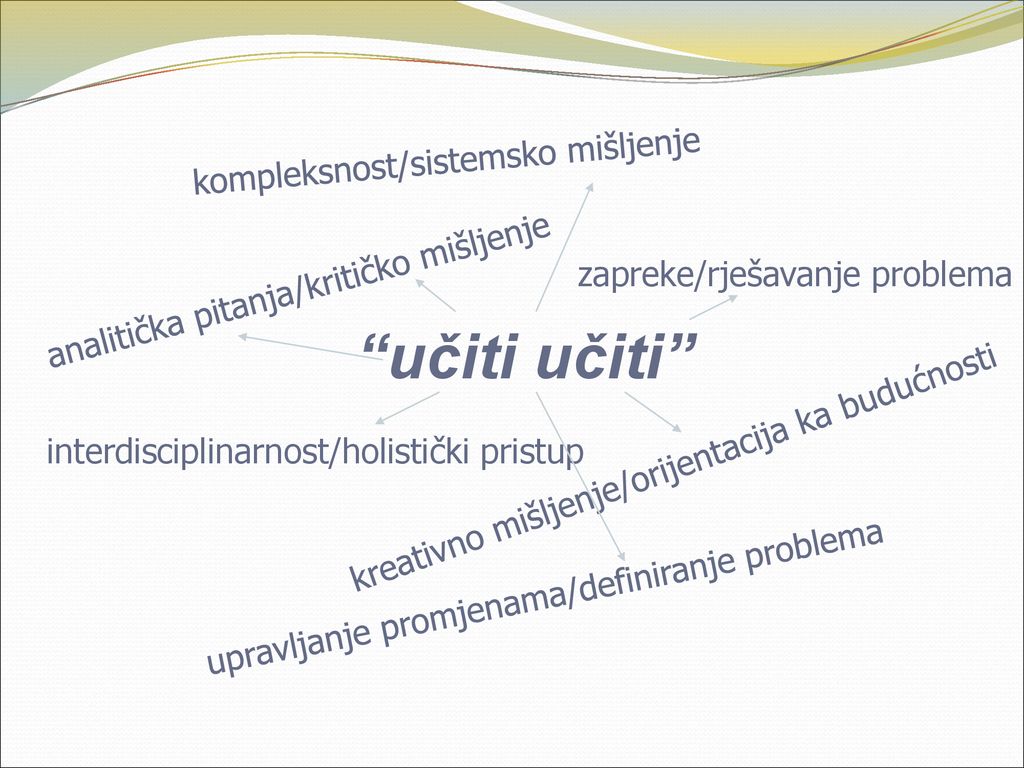 kompleksnost/sistemsko mišljenje

analitička pitanja/kritičko mišljenje

zapreke/rješavanje problema

“učiti učiti”

interdisciplinarnost/holistički pristup

kreativno mišljenje/orijentacija ka budućnosti

upravljanje promjenama/definiranje problema